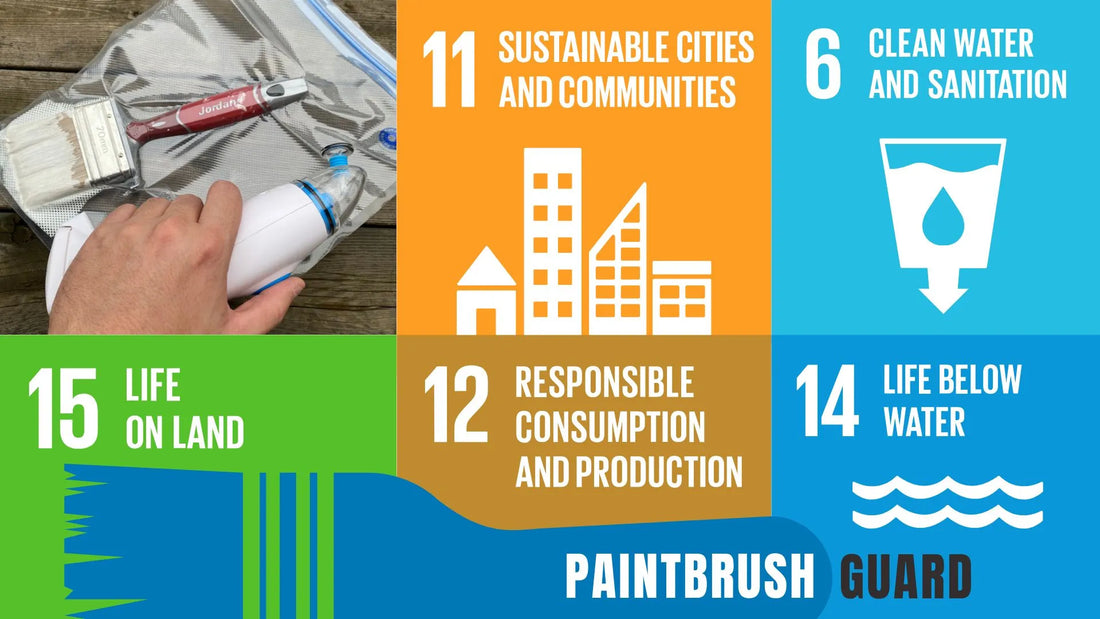 Jordan
70mm

11 SUSTAINABLE CITIES AND COMMUNITIES

6 CLEAN WATER AND SANITATION

15 LIFE ON LAND

12 RESPONSIBLE CONSUMPTION AND PRODUCTION

14 LIFE BELOW WATER

PAINTBRUSH GUARD